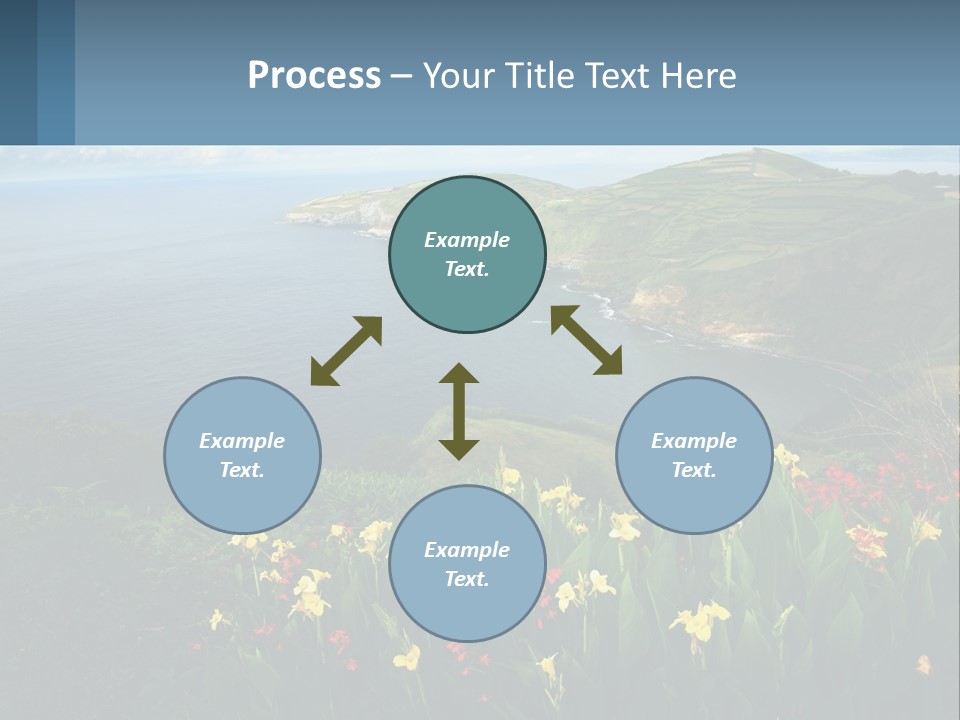 Process – Your Title Text Here

Example Text.

Example Text.

Example Text.

Example Text.